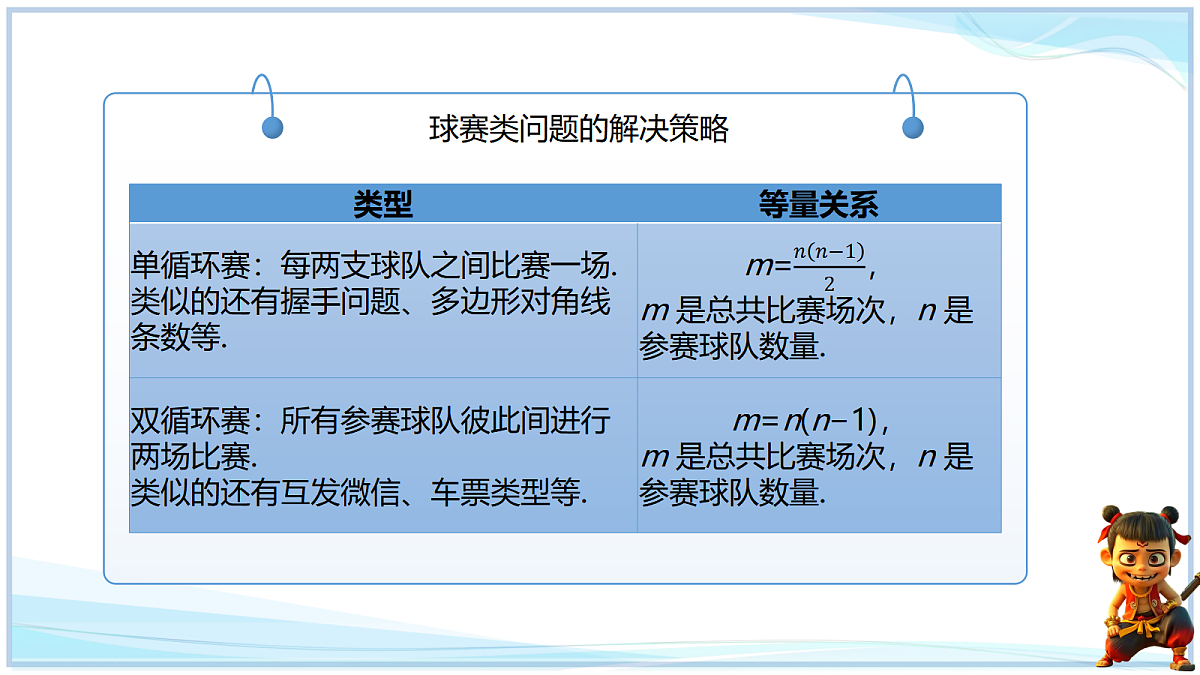 球赛类问题的解决策略

| 类型 | 等量关系 |
|---|---|
| 单循环赛：每两支球队之间比赛一场. 类似的还有握手问题、多边形对角线条数等. | $m=\frac{n(n-1)}{2}$, $m$ 是总共比赛场次，$n$ 是参赛球队数量. |
| 双循环赛：所有参赛球队彼此间进行两场比赛. 类似的还有互发微信、车票类型等. | $m=n(n-1)$, $m$ 是总共比赛场次，$n$ 是参赛球队数量. |